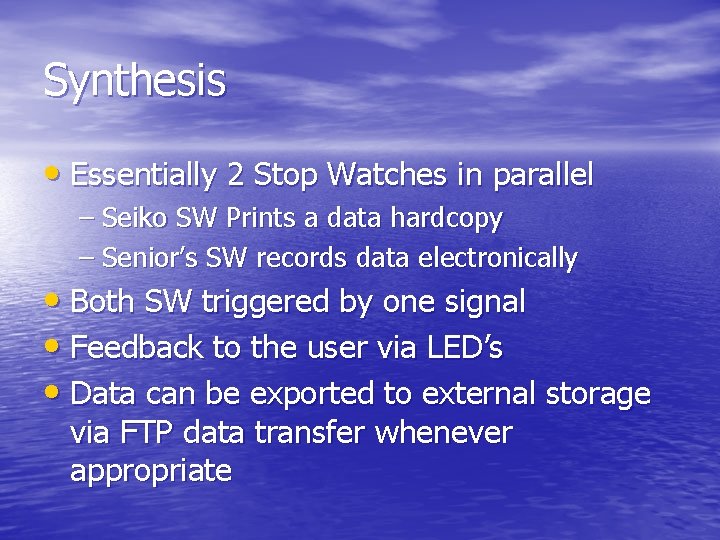 Synthesis

• Essentially 2 Stop Watches in parallel
  – Seiko SW Prints a data hardcopy
  – Senior's SW records data electronically
• Both SW triggered by one signal
• Feedback to the user via LED's
• Data can be exported to external storage via FTP data transfer whenever appropriate